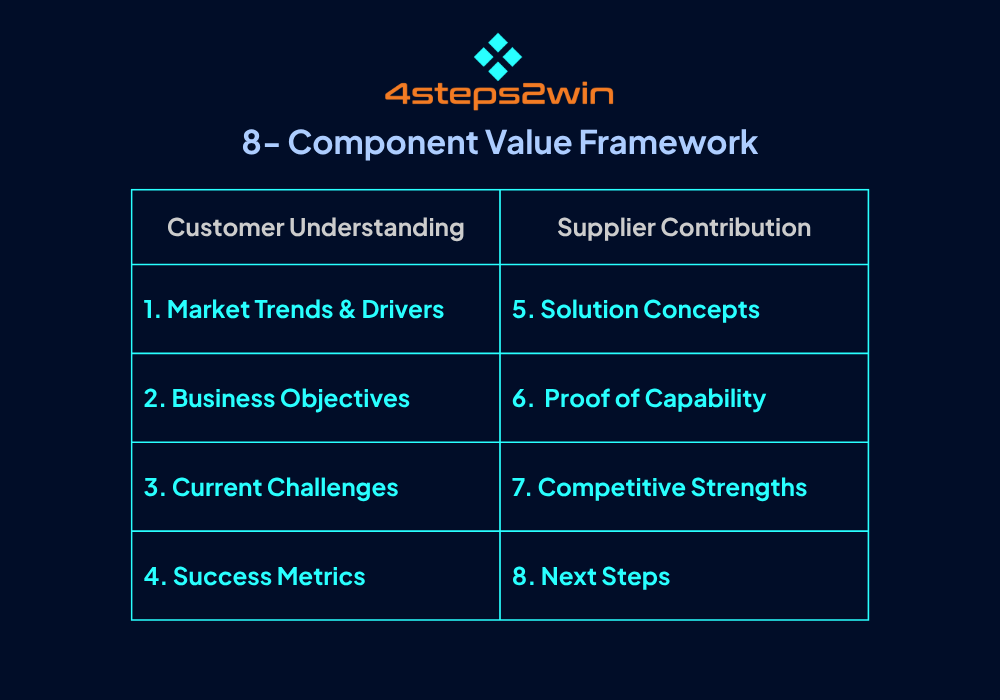 4steps2win

8- Component Value Framework

| Customer Understanding | Supplier Contribution |
|---|---|
| 1. Market Trends & Drivers | 5. Solution Concepts |
| 2. Business Objectives | 6. Proof of Capability |
| 3. Current Challenges | 7. Competitive Strengths |
| 4. Success Metrics | 8. Next Steps |